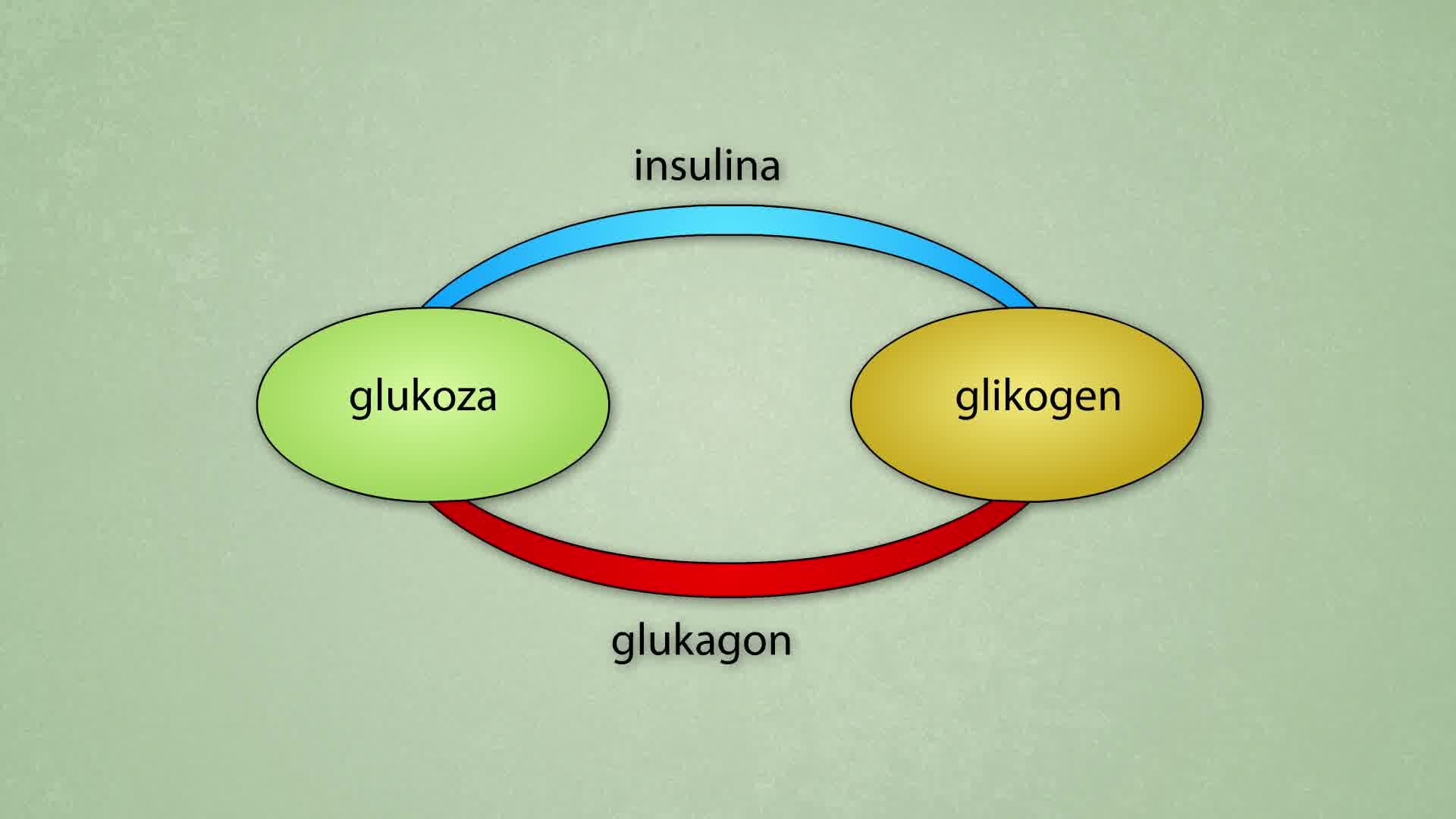 insulina

glukoza

glikogen

glukagon